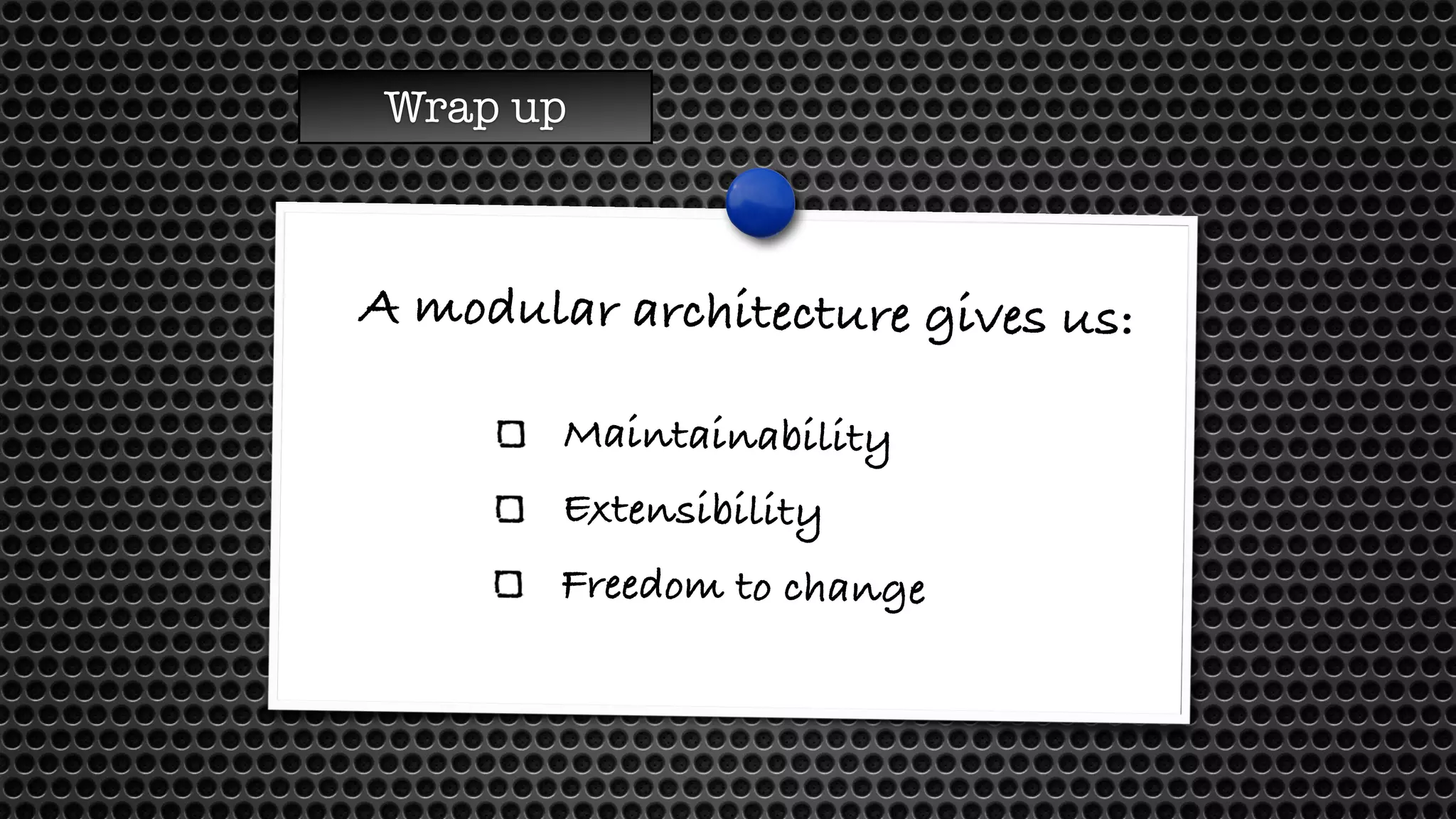 Wrap up

A modular architecture gives us:

☐ Maintainability
☐ Extensibility
☐ Freedom to change